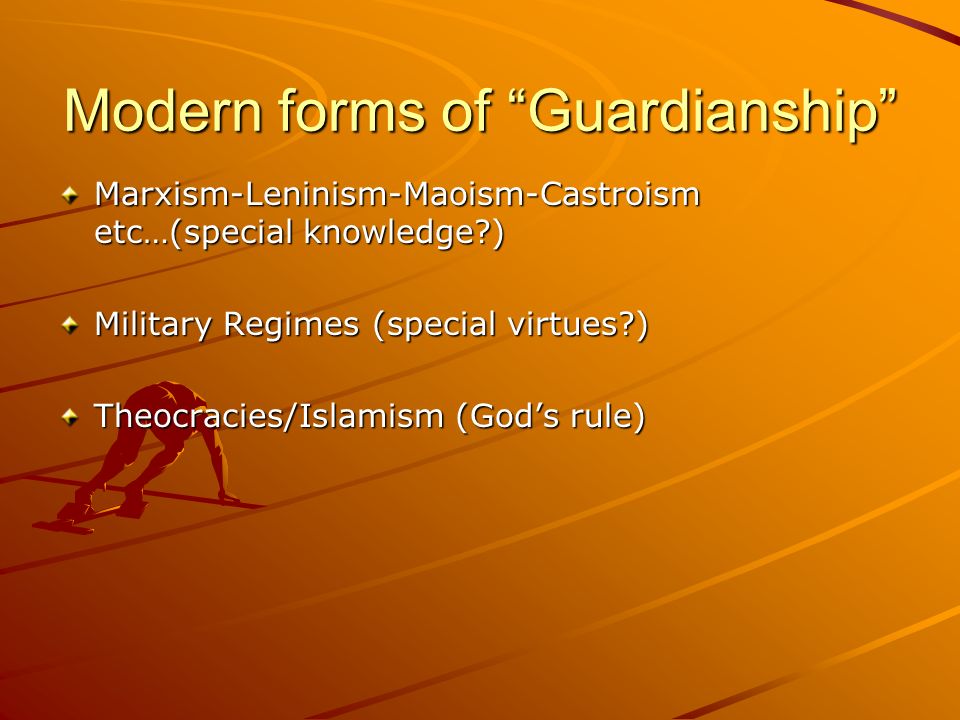 Modern forms of “Guardianship”

Marxism-Leninism-Maoism-Castroism etc…(special knowledge?)

Military Regimes (special virtues?)

Theocracies/Islamism (God’s rule)